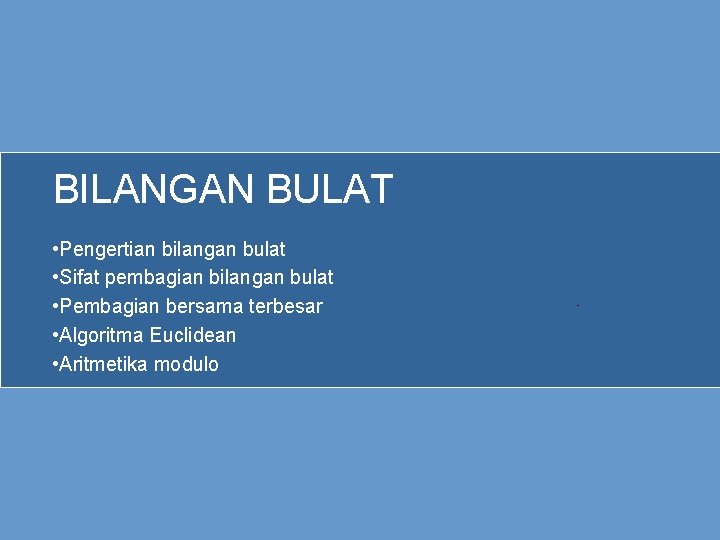 BILANGAN BULAT

•Pengertian bilangan bulat
•Sifat pembagian bilangan bulat
•Pembagian bersama terbesar
•Algoritma Euclidean
•Aritmetika modulo